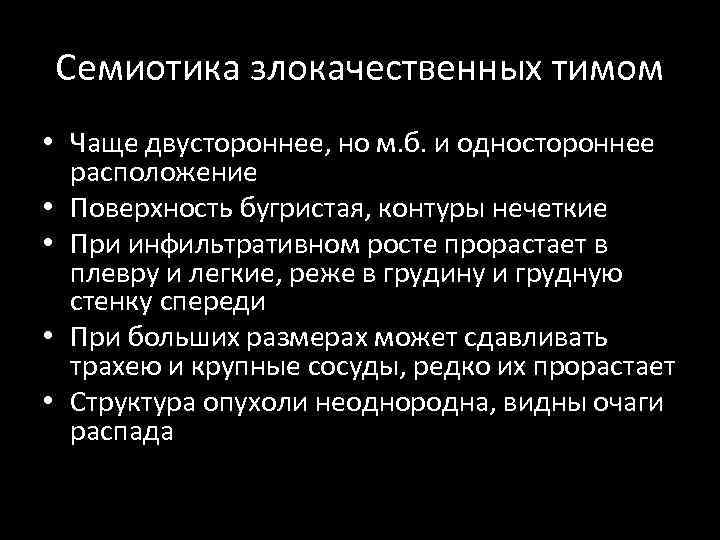 Семиотика злокачественных тимом

• Чаще двустороннее, но м.б. и одностороннее расположение
• Поверхность бугристая, контуры нечеткие
• При инфильтративном росте прорастает в плевру и легкие, реже в грудину и грудную стенку спереди
• При больших размерах может сдавливать трахею и крупные сосуды, редко их прорастает
• Структура опухоли неоднородна, видны очаги распада